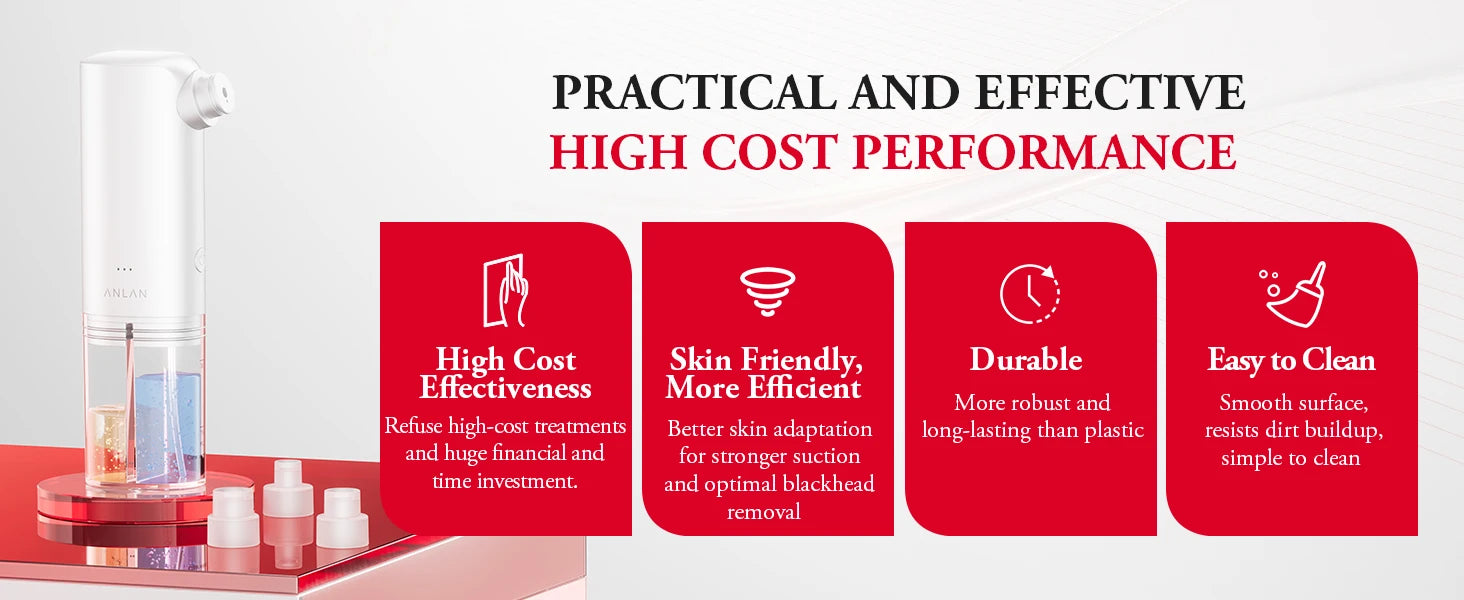 ANLAN

PRACTICAL AND EFFECTIVE
HIGH COST PERFORMANCE

High Cost Effectiveness
Refuse high-cost treatments and huge financial and time investment.

Skin Friendly, More Efficient
Better skin adaptation for stronger suction and optimal blackhead removal

Durable
More robust and long-lasting than plastic

Easy to Clean
Smooth surface, resists dirt buildup, simple to clean